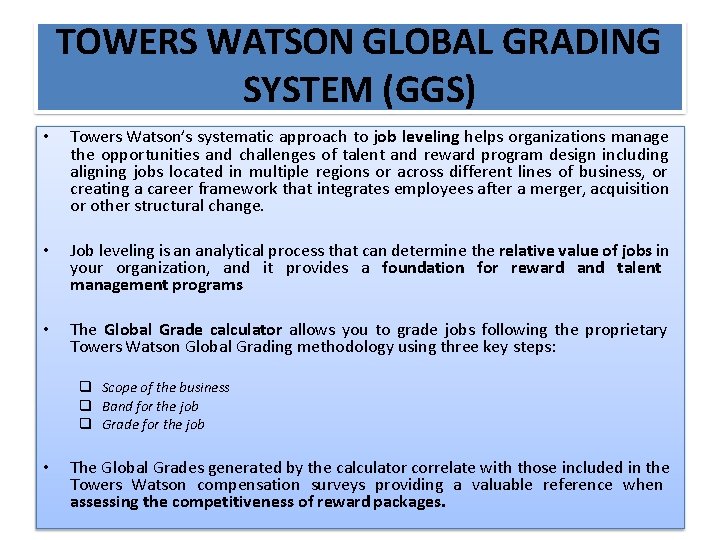 TOWERS WATSON GLOBAL GRADING SYSTEM (GGS)

• Towers Watson's systematic approach to job leveling helps organizations manage the opportunities and challenges of talent and reward program design including aligning jobs located in multiple regions or across different lines of business, or creating a career framework that integrates employees after a merger, acquisition or other structural change.

• Job leveling is an analytical process that can determine the relative value of jobs in your organization, and it provides a foundation for reward and talent management programs

• The Global Grade calculator allows you to grade jobs following the proprietary Towers Watson Global Grading methodology using three key steps:

❑ Scope of the business
❑ Band for the job
❑ Grade for the job

• The Global Grades generated by the calculator correlate with those included in the Towers Watson compensation surveys providing a valuable reference when assessing the competitiveness of reward packages.